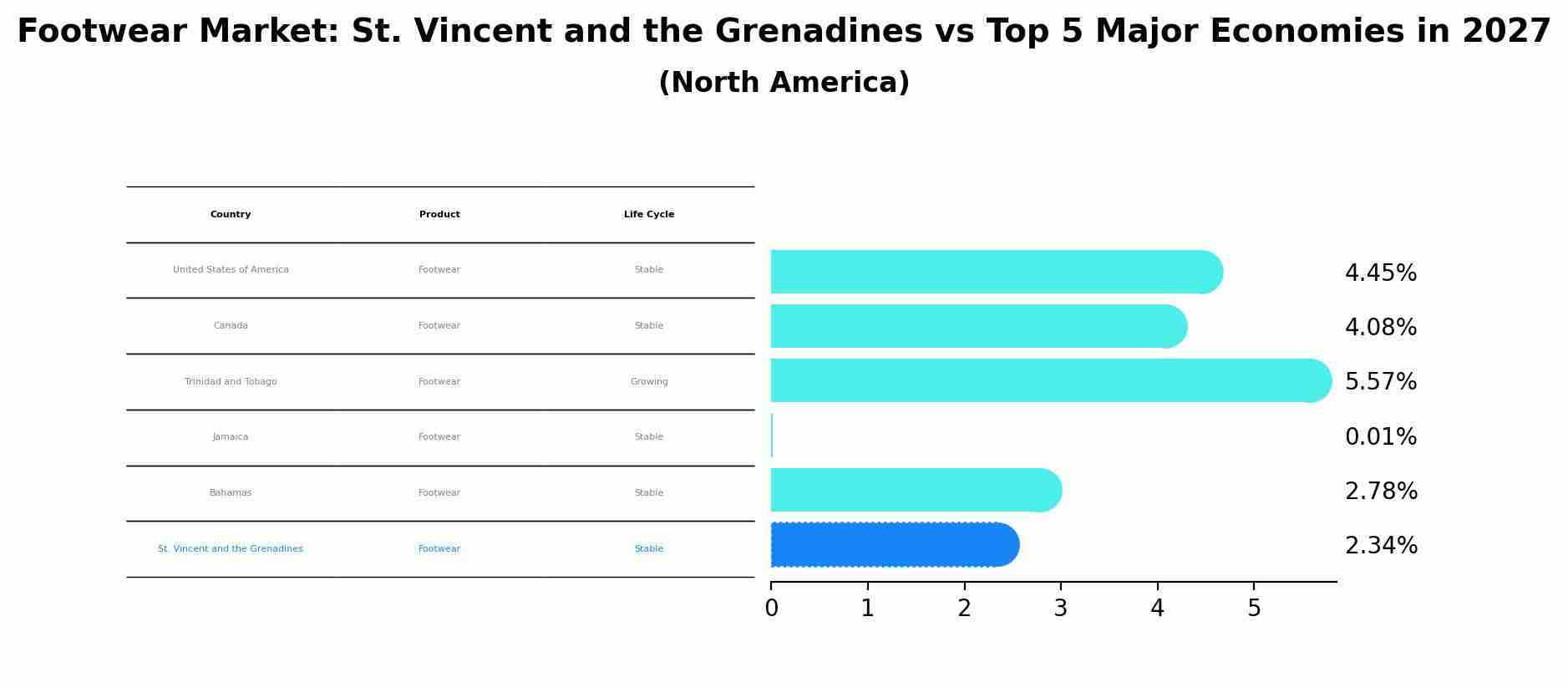 Footwear Market: St. Vincent and the Grenadines vs Top 5 Major Economies in 2027
(North America)

| Country | Product | Life Cycle |
|---|---|---|
| United States of America | Footwear | Stable |
| Canada | Footwear | Stable |
| Trinidad and Tobago | Footwear | Growing |
| Jamaica | Footwear | Stable |
| Bahamas | Footwear | Stable |
| St. Vincent and the Grenadines | Footwear | Stable |

4.45%
4.08%
5.57%
0.01%
2.78%
2.34%

0 1 2 3 4 5